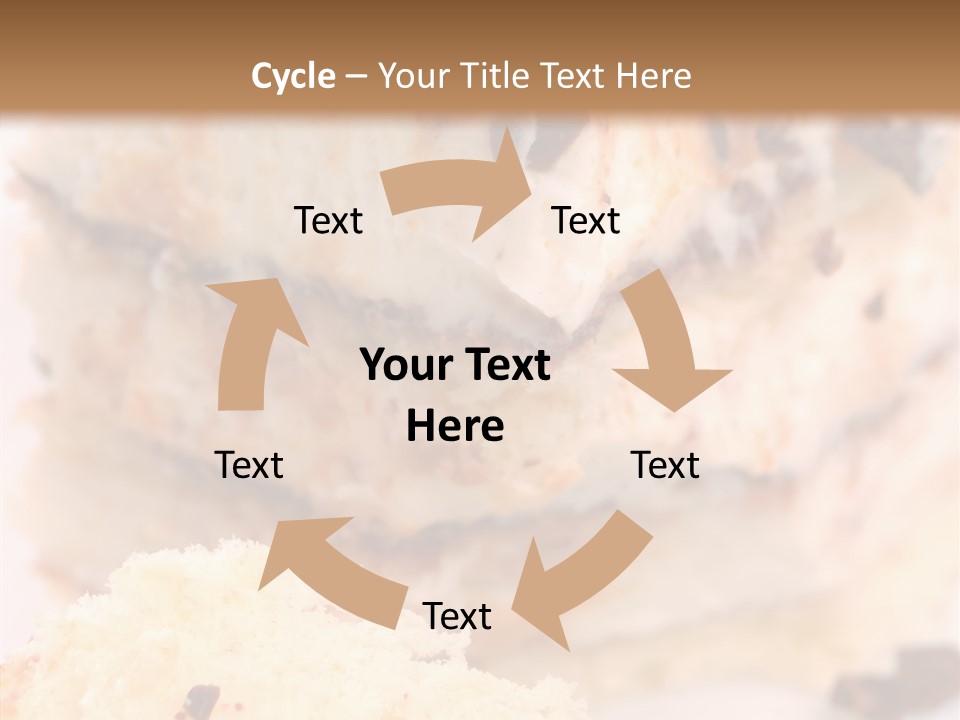 Cycle – Your Title Text Here

Text

Text

Your Text Here

Text

Text

Text